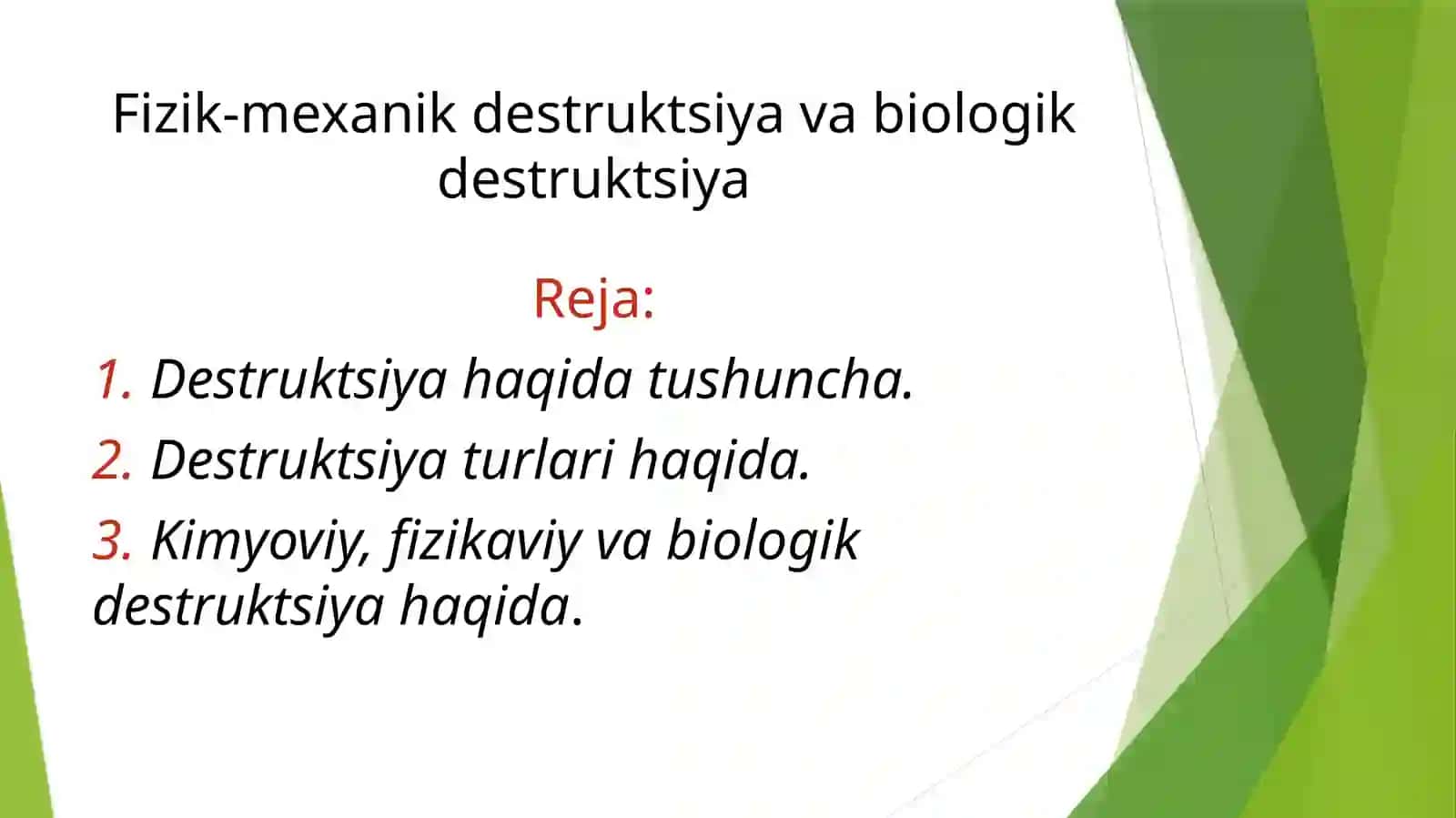 Fizik-mexanik destruktsiya va biologik destruktsiya

Reja:

1. Destruktsiya haqida tushuncha.

2. Destruktsiya turlari haqida.

3. Kimyoviy, fizikaviy va biologik destruktsiya haqida.